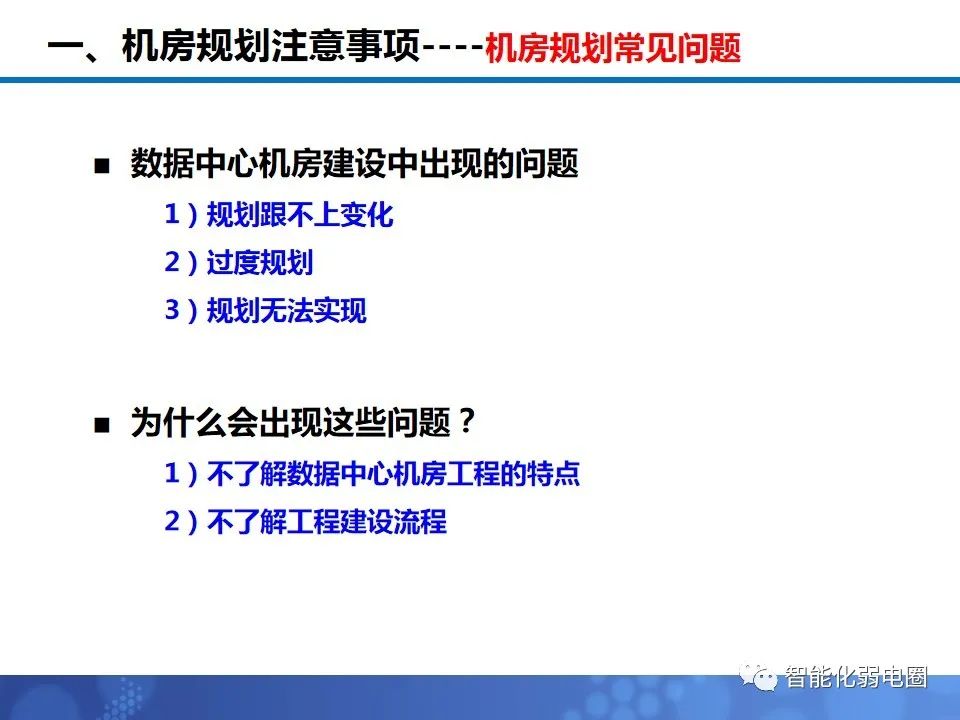 一、机房规划注意事项----机房规划常见问题

■ 数据中心机房建设中出现的问题

1）规划跟不上变化

2）过度规划

3）规划无法实现

■ 为什么会出现这些问题？

1）不了解数据中心机房工程的特点

2）不了解工程建设流程

智能化弱电圈